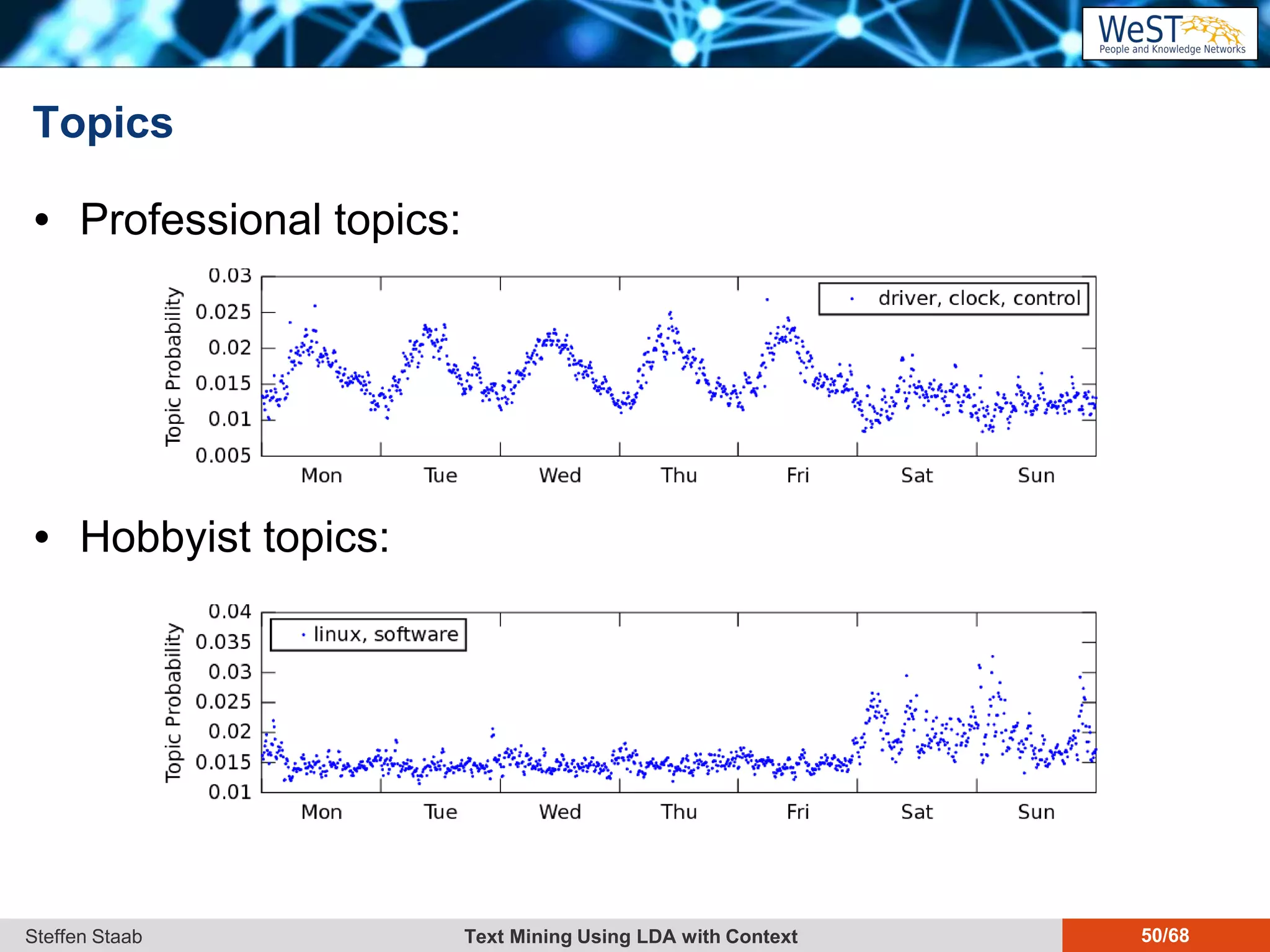 WeST
People and Knowledge Networks

Topics

• Professional topics:

Topic Probability

0.03
0.025
0.02
0.015
0.01
0.005

driver, clock, control

Mon Tue Wed Thu Fri Sat Sun

• Hobbyist topics:

Topic Probability

0.04
0.035
0.03
0.025
0.02
0.015
0.01

linux, software

Mon Tue Wed Thu Fri Sat Sun

Steffen Staab Text Mining Using LDA with Context 50/68